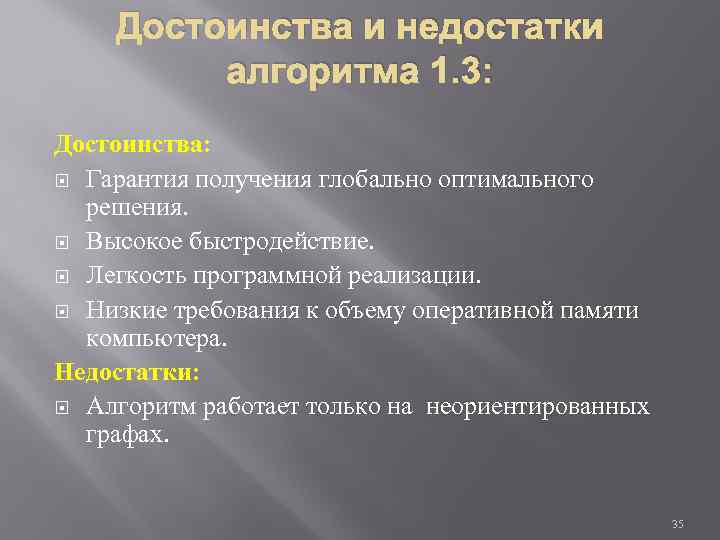 Достоинства и недостатки алгоритма 1.3:

Достоинства:

Гарантия получения глобально оптимального решения.

Высокое быстродействие.

Легкость программной реализации.

Низкие требования к объему оперативной памяти компьютера.

Недостатки:

Алгоритм работает только на неориентированных графах.

35